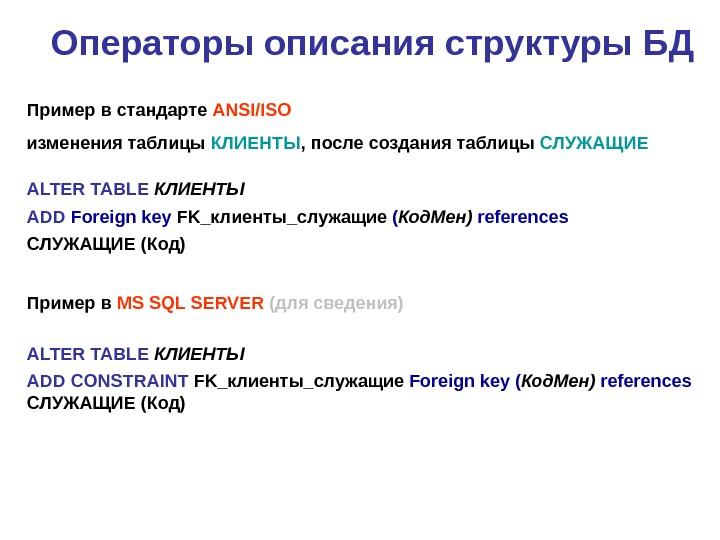 Операторы описания структуры БД

Пример в стандарте ANSI/ISO

изменения таблицы КЛИЕНТЫ, после создания таблицы СЛУЖАЩИЕ

ALTER TABLE КЛИЕНТЫ
ADD Foreign key FK_клиенты_служащие (КодМен) references СЛУЖАЩИЕ (Код)

Пример в MS SQL SERVER (для сведения)

ALTER TABLE КЛИЕНТЫ
ADD CONSTRAINT FK_клиенты_служащие Foreign key (КодМен) references СЛУЖАЩИЕ (Код)